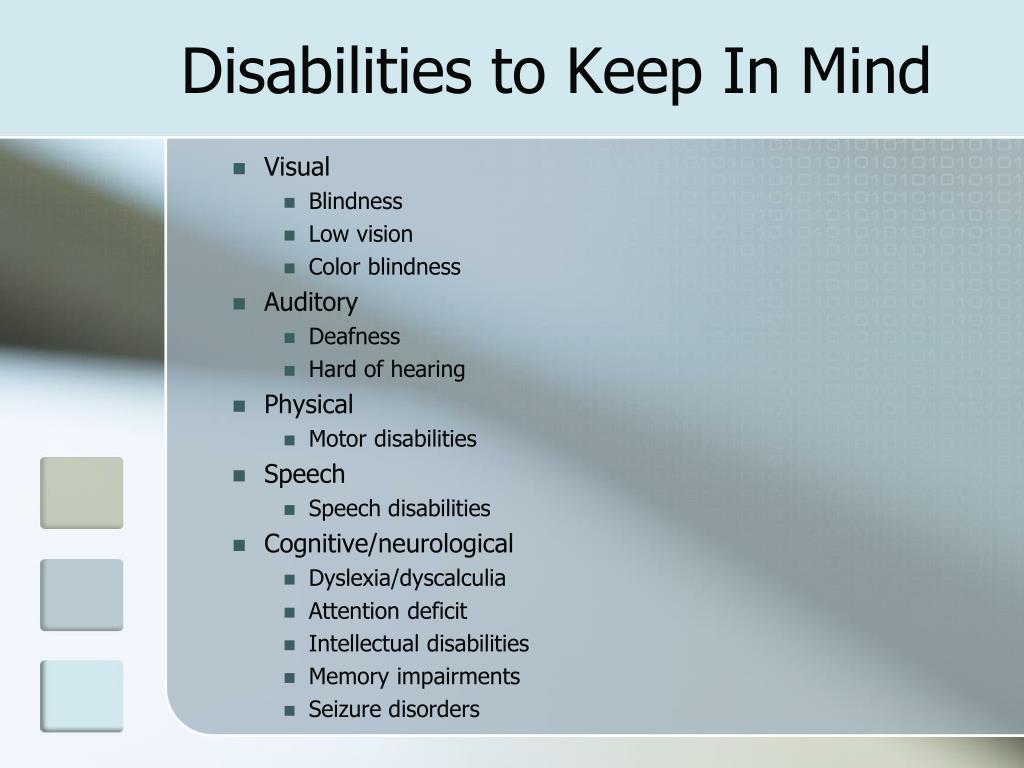 Disabilities to Keep In Mind

- Visual
  - Blindness
  - Low vision
  - Color blindness
- Auditory
  - Deafness
  - Hard of hearing
- Physical
  - Motor disabilities
- Speech
  - Speech disabilities
- Cognitive/neurological
  - Dyslexia/dyscalculia
  - Attention deficit
  - Intellectual disabilities
  - Memory impairments
  - Seizure disorders